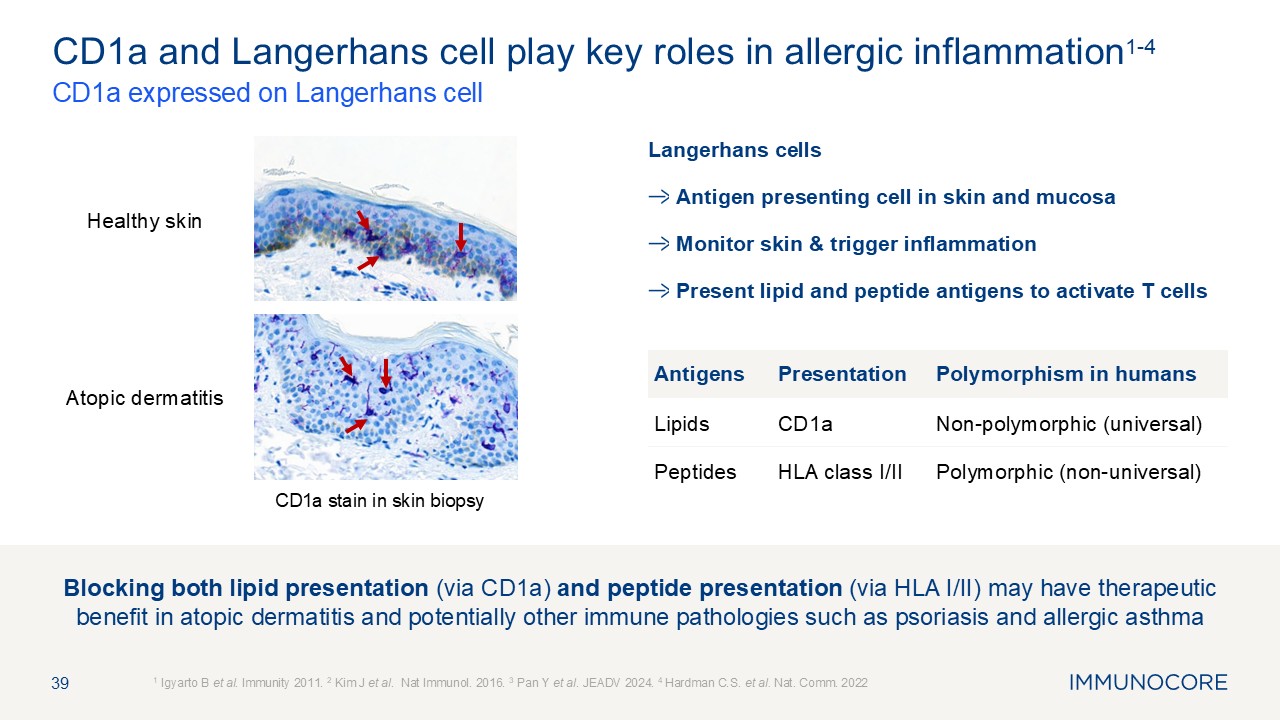 CD1a and Langerhans cell play key roles in allergic inflammation$^{1-4}$
CD1a expressed on Langerhans cell

Healthy skin

Atopic dermatitis

CD1a stain in skin biopsy

Langerhans cells

→ Antigen presenting cell in skin and mucosa

→ Monitor skin & trigger inflammation

→ Present lipid and peptide antigens to activate T cells

| Antigens | Presentation | Polymorphism in humans |
|---|---|---|
| Lipids | CD1a | Non-polymorphic (universal) |
| Peptides | HLA class I/II | Polymorphic (non-universal) |

Blocking both lipid presentation (via CD1a) and peptide presentation (via HLA I/II) may have therapeutic benefit in atopic dermatitis and potentially other immune pathologies such as psoriasis and allergic asthma

39

$^1$ Igyarto B et al. Immunity 2011. $^2$ Kim J et al. Nat Immunol. 2016. $^3$ Pan Y et al. JEADV 2024. $^4$ Hardman C.S. et al. Nat. Comm. 2022

IMMUNOCORE